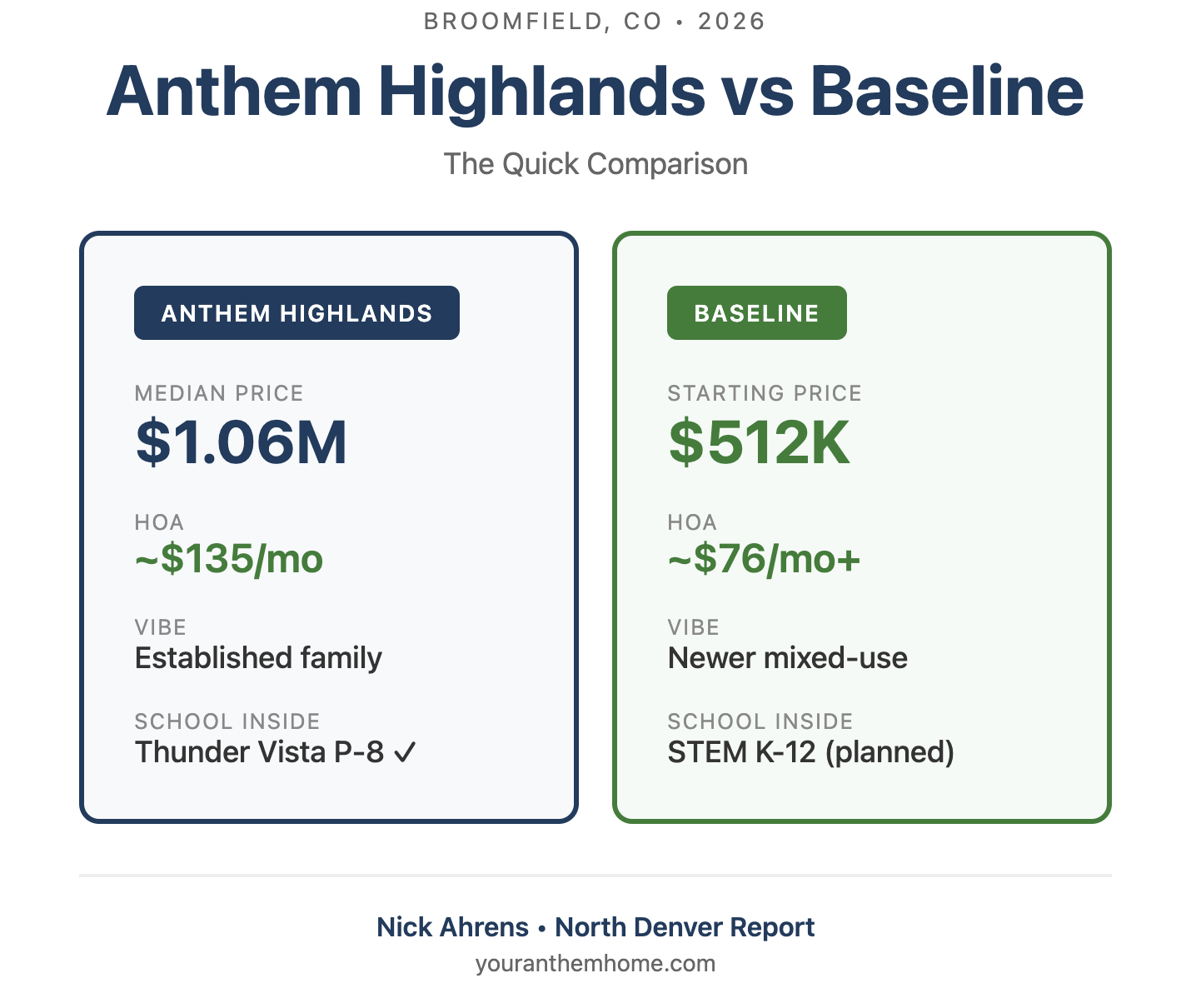 BROOMFIELD, CO • 2026

Anthem Highlands vs Baseline

The Quick Comparison

ANTHEM HIGHLANDS

MEDIAN PRICE
$1.06M

HOA
~$135/mo

VIBE
Established family

SCHOOL INSIDE
Thunder Vista P-8 ✓

BASELINE

STARTING PRICE
$512K

HOA
~$76/mo+

VIBE
Newer mixed-use

SCHOOL INSIDE
STEM K-12 (planned)

Nick Ahrens • North Denver Report
youranthemhome.com